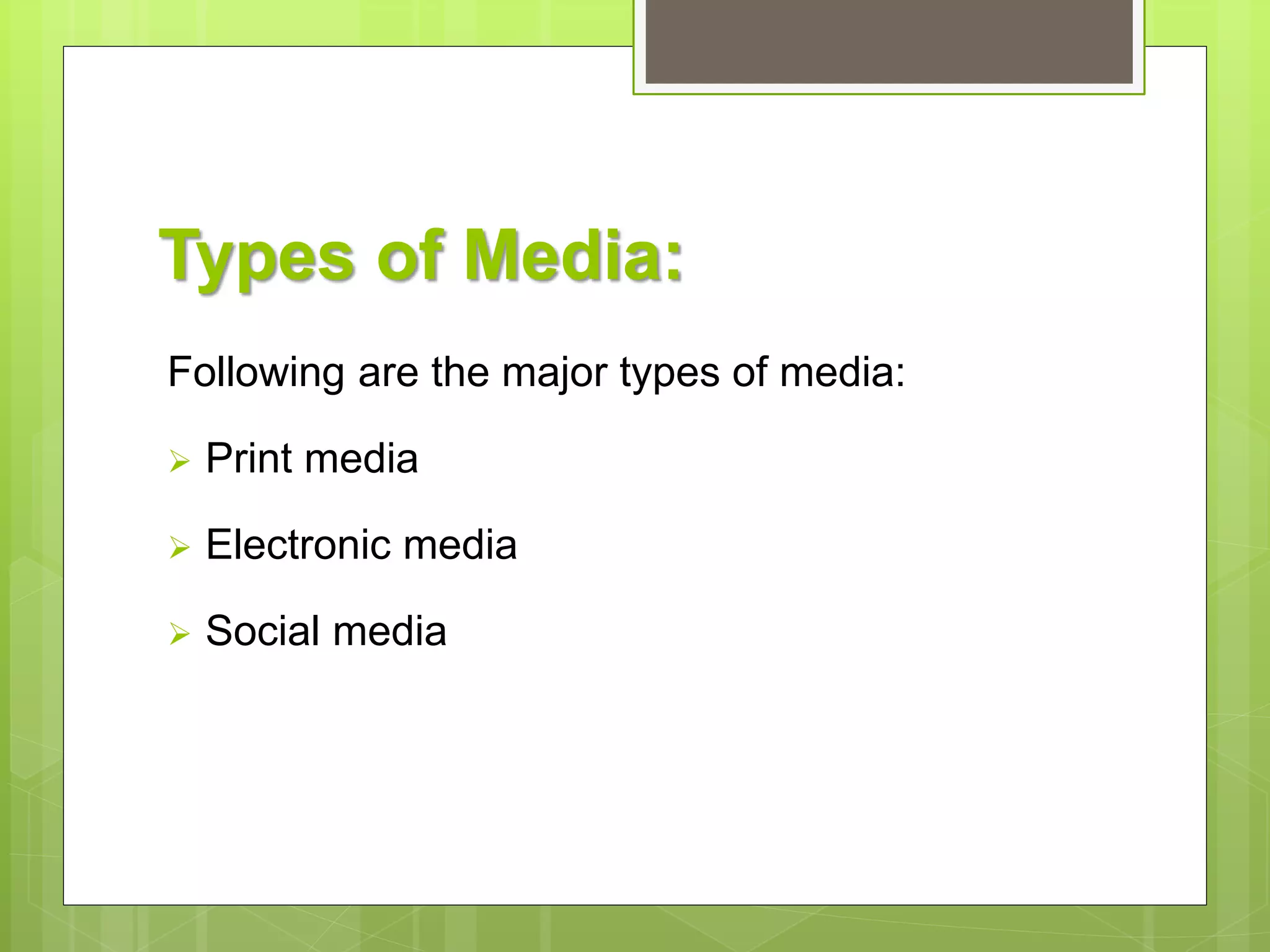 Types of Media:

Following are the major types of media:

➢ Print media

➢ Electronic media

➢ Social media